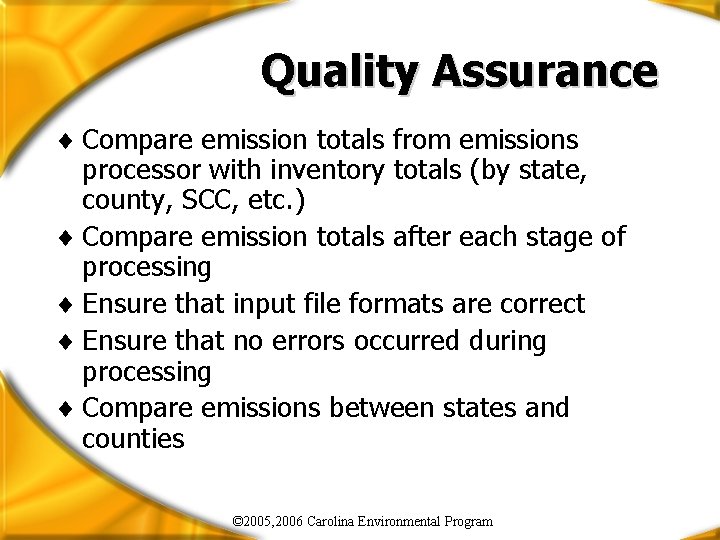 Quality Assurance

♦ Compare emission totals from emissions processor with inventory totals (by state, county, SCC, etc.)

♦ Compare emission totals after each stage of processing

♦ Ensure that input file formats are correct

♦ Ensure that no errors occurred during processing

♦ Compare emissions between states and counties

©2005,2006 Carolina Environmental Program